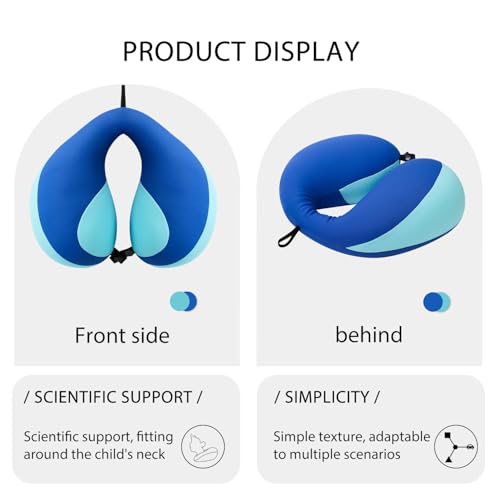 PRODUCT DISPLAY

Front side

behind

/ SCIENTIFIC SUPPORT /

Scientific support, fitting around the child's neck

/ SIMPLICITY /

Simple texture, adaptable to multiple scenarios